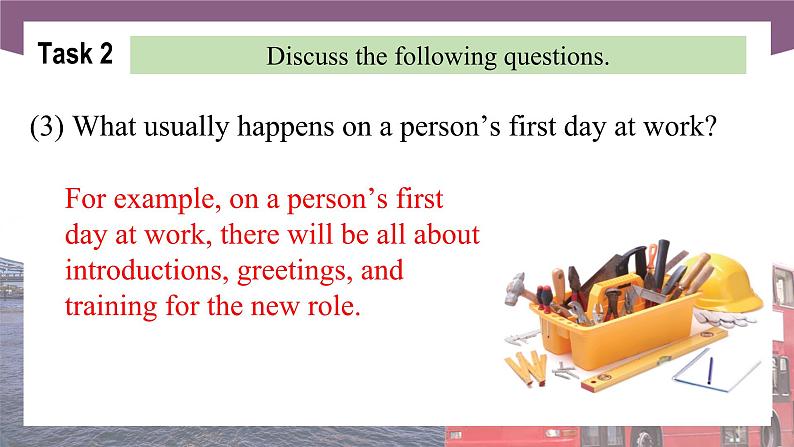 Task 2

Discuss the following questions.

(3) What usually happens on a person’s first day at work?

For example, on a person’s first day at work, there will be all about introductions, greetings, and training for the new role.